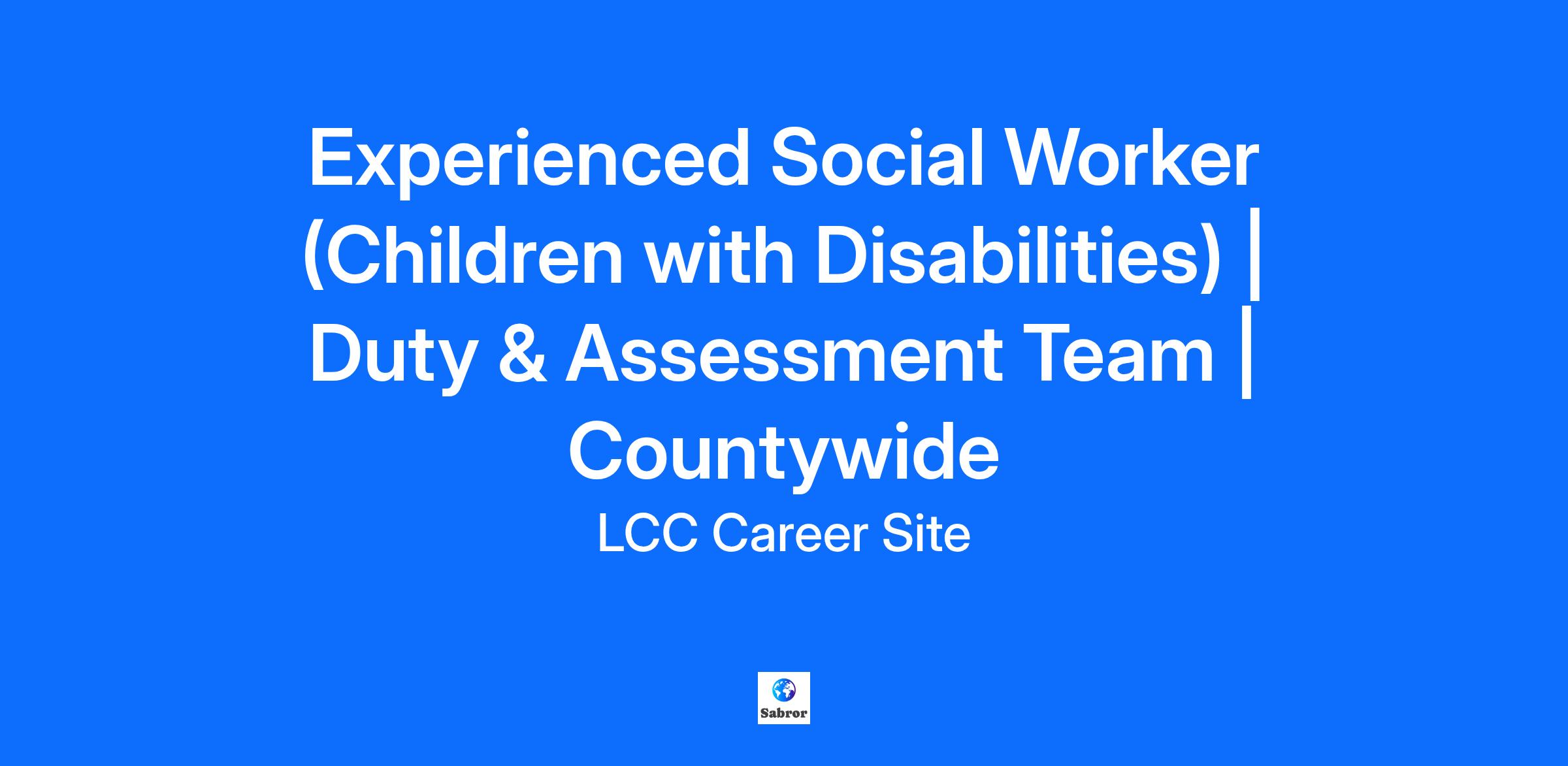 Experienced Social Worker (Children with Disabilities) | Duty & Assessment Team | Countywide

LCC Career Site

Sabror